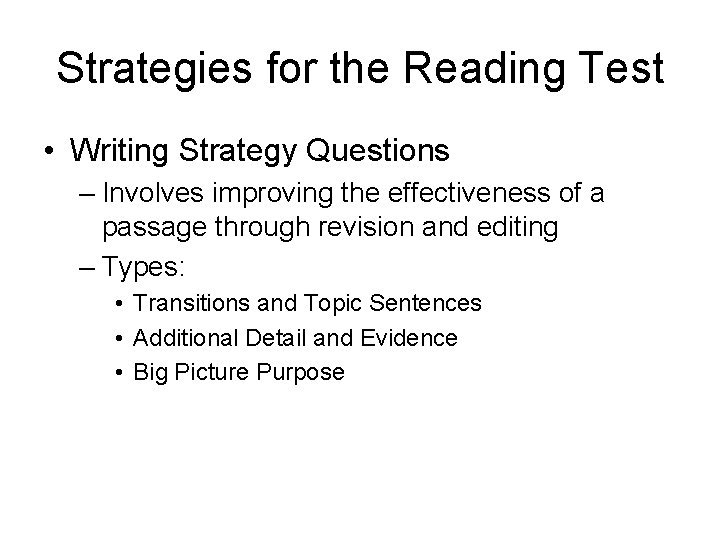 Strategies for the Reading Test

• Writing Strategy Questions
– Involves improving the effectiveness of a passage through revision and editing
– Types:
• Transitions and Topic Sentences
• Additional Detail and Evidence
• Big Picture Purpose